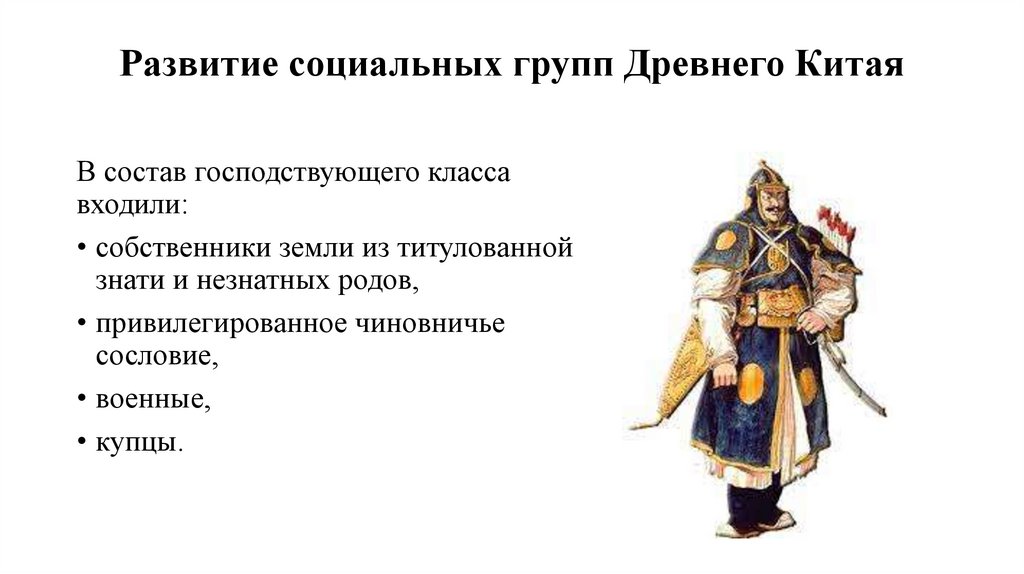 Развитие социальных групп Древнего Китая

В состав господствующего класса входили:

• собственники земли из титулованной знати и незнатных родов,

• привилегированное чиновничье сословие,

• военные,

• купцы.